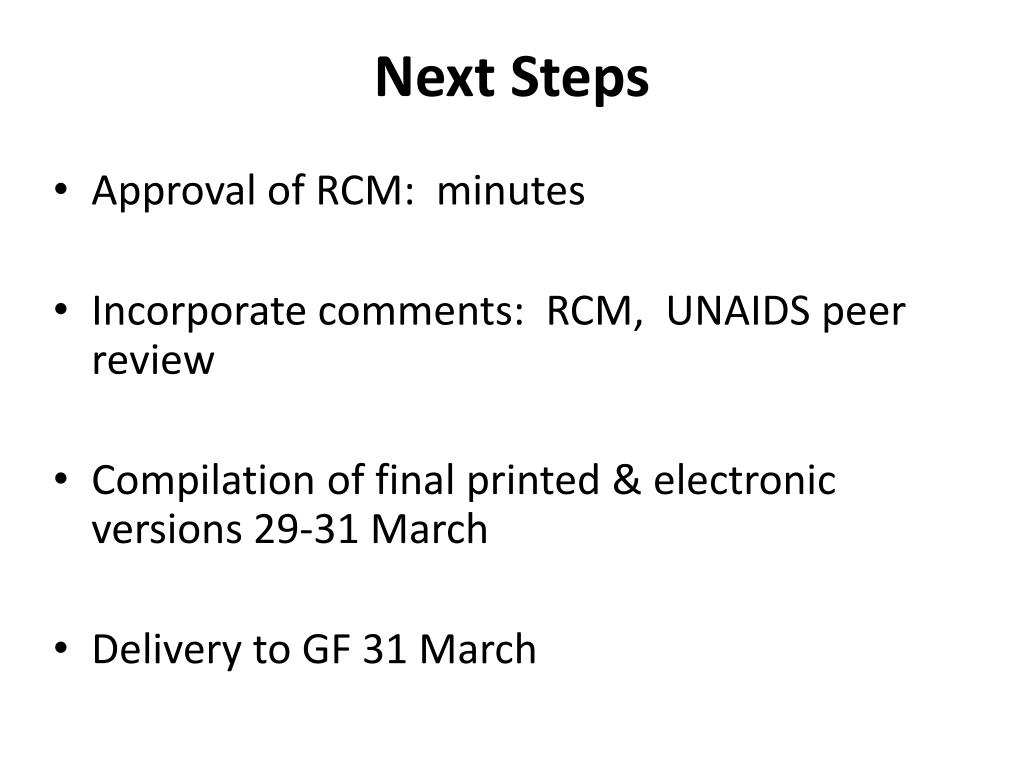 Next Steps

• Approval of RCM: minutes

• Incorporate comments: RCM, UNAIDS peer review

• Compilation of final printed & electronic versions 29-31 March

• Delivery to GF 31 March